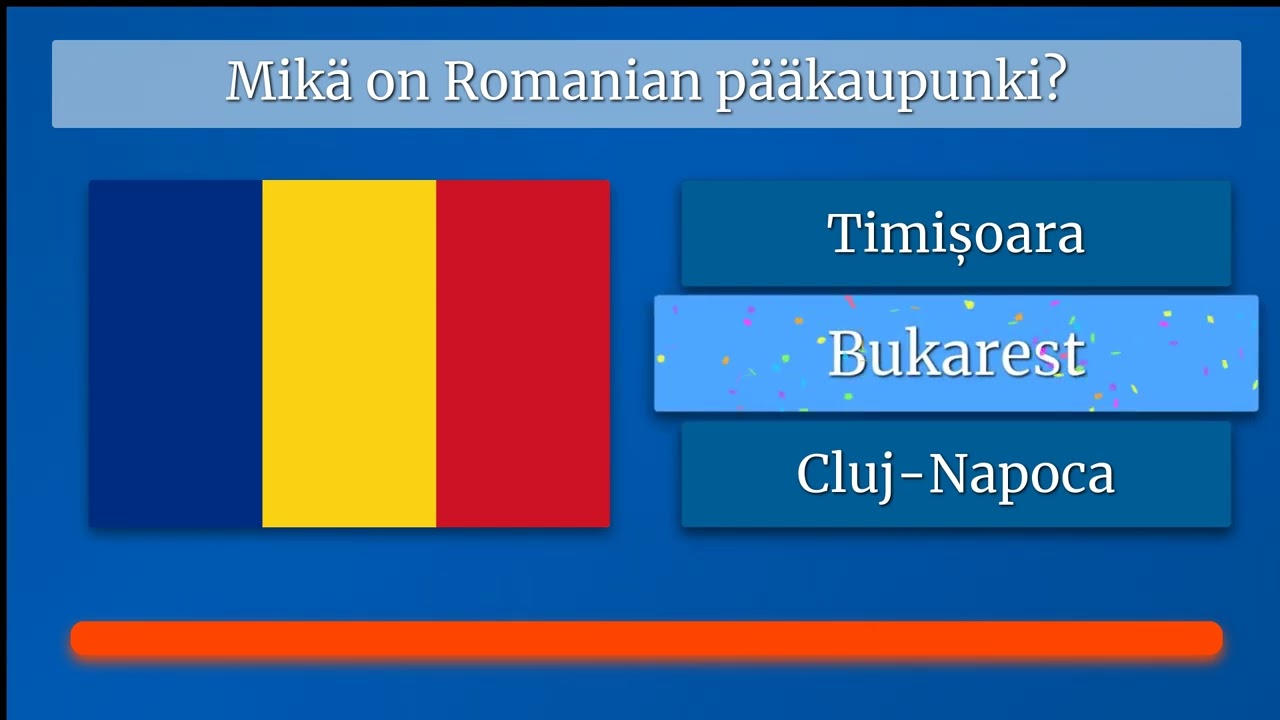 Mikä on Romanian pääkaupunki?

Timișoara

Bukarest

Cluj-Napoca